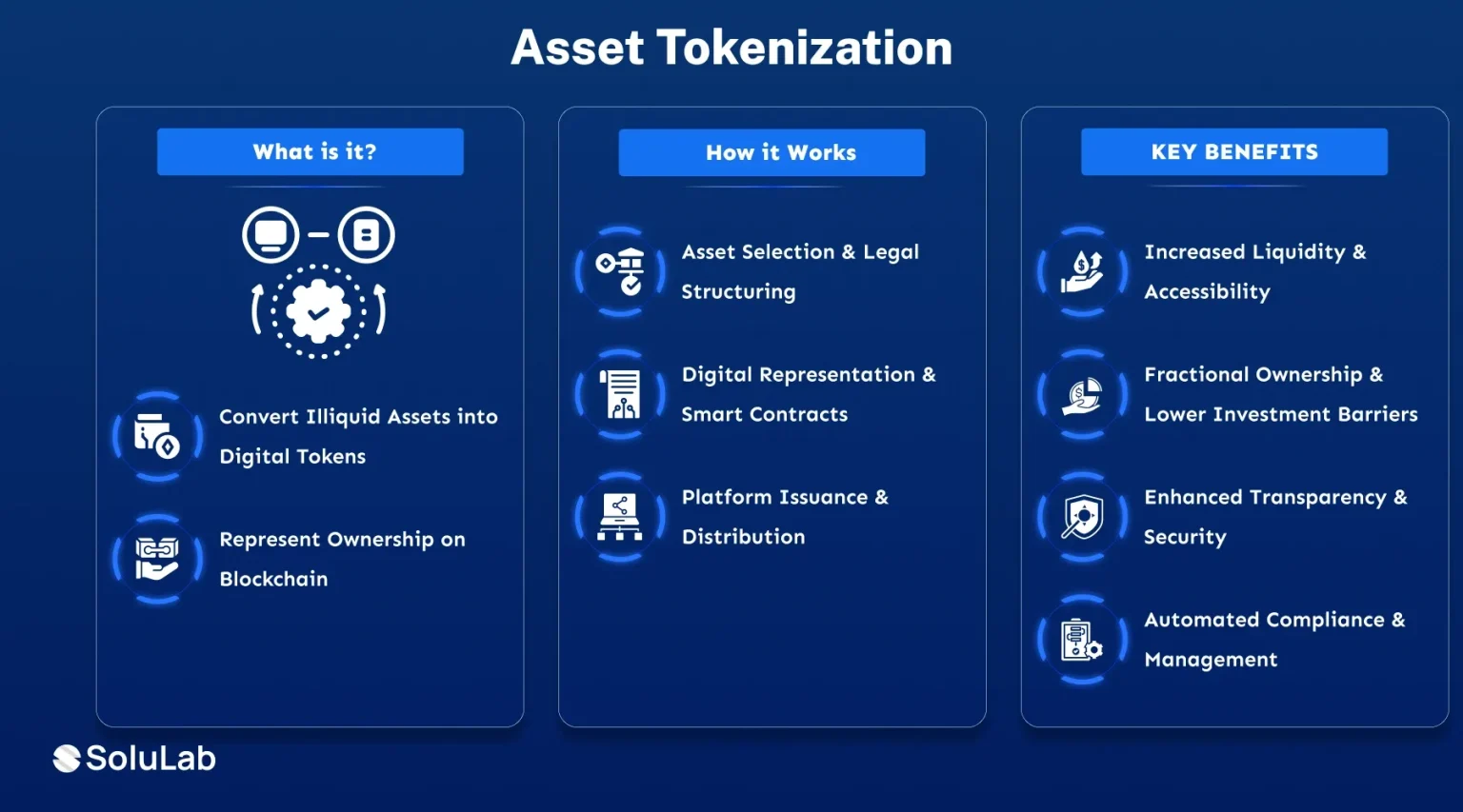 Asset Tokenization

What is it?

Convert Illiquid Assets into Digital Tokens

Represent Ownership on Blockchain

How it Works

Asset Selection & Legal Structuring

Digital Representation & Smart Contracts

Platform Issuance & Distribution

KEY BENEFITS

Increased Liquidity & Accessibility

Fractional Ownership & Lower Investment Barriers

Enhanced Transparency & Security

Automated Compliance & Management

SoluLab